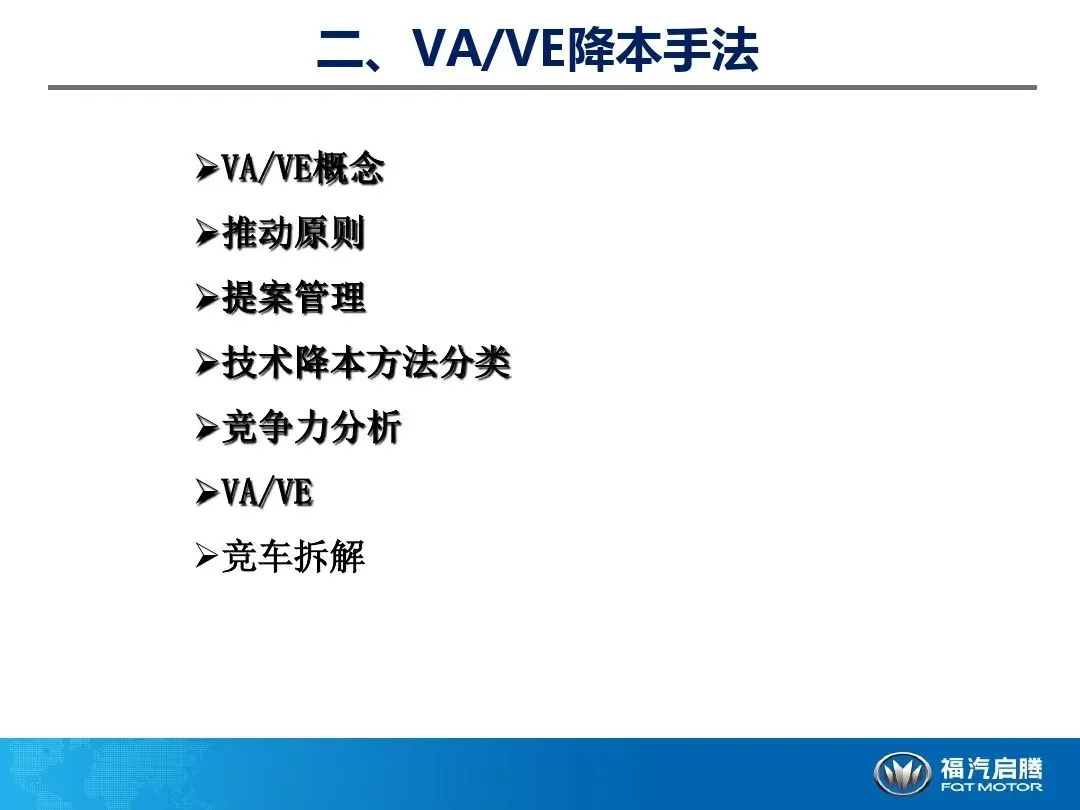 二、VA/VE降本手法

➢VA/VE概念

➢推动原则

➢提案管理

➢技术降本方法分类

➢竞争力分析

➢VA/VE

➢竞车拆解

福汽启腾
FQT MOTOR